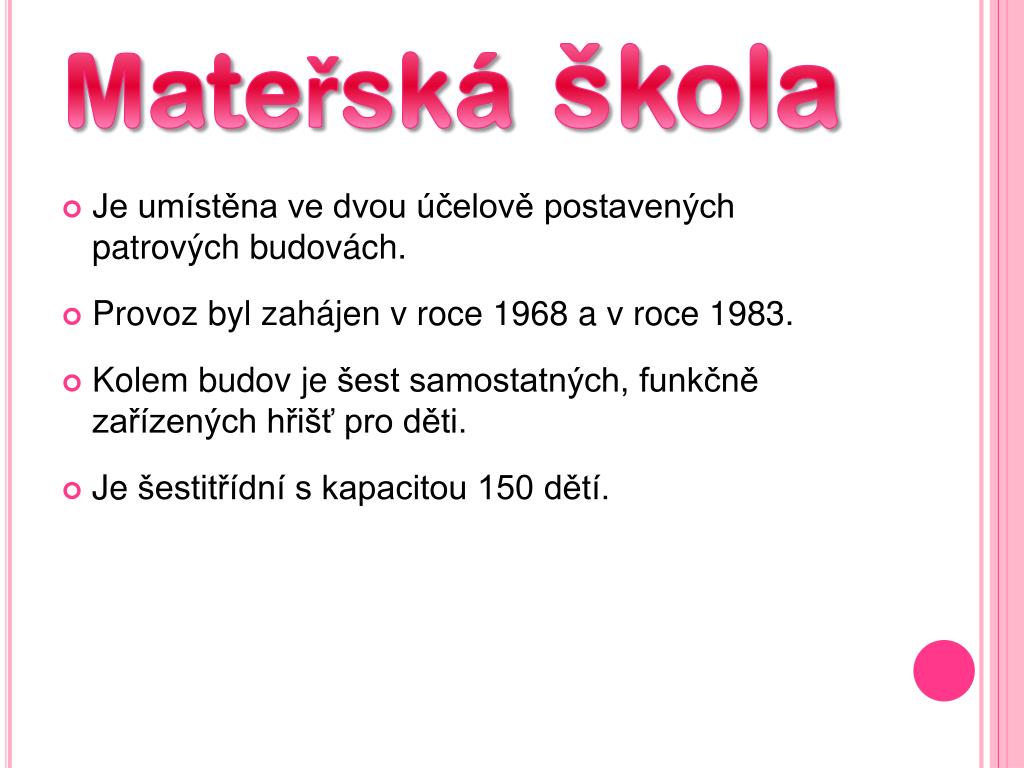 Mateřská škola

Je umístěna ve dvou účelově postavených patrových budovách.

Provoz byl zahájen v roce 1968 a v roce 1983.

Kolem budov je šest samostatných, funkčně zařízených hřišť pro děti.

Je šestitřídní s kapacitou 150 dětí.